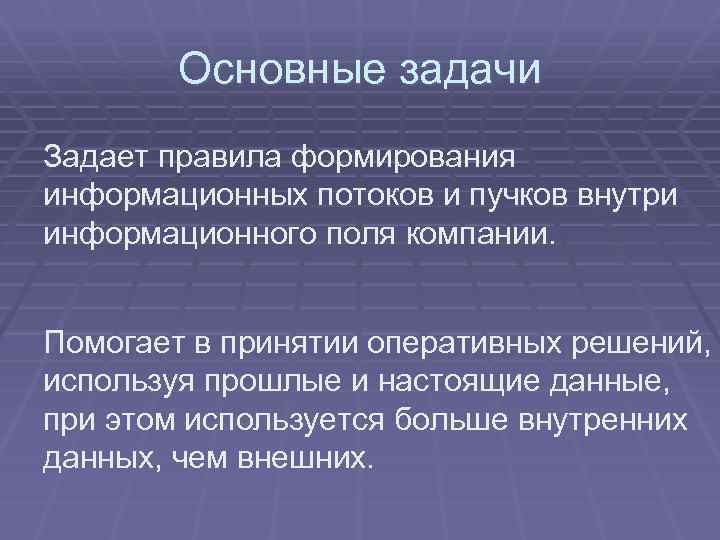 Основные задачи

Задает правила формирования информационных потоков и пучков внутри информационного поля компании.

Помогает в принятии оперативных решений, используя прошлые и настоящие данные, при этом используется больше внутренних данных, чем внешних.